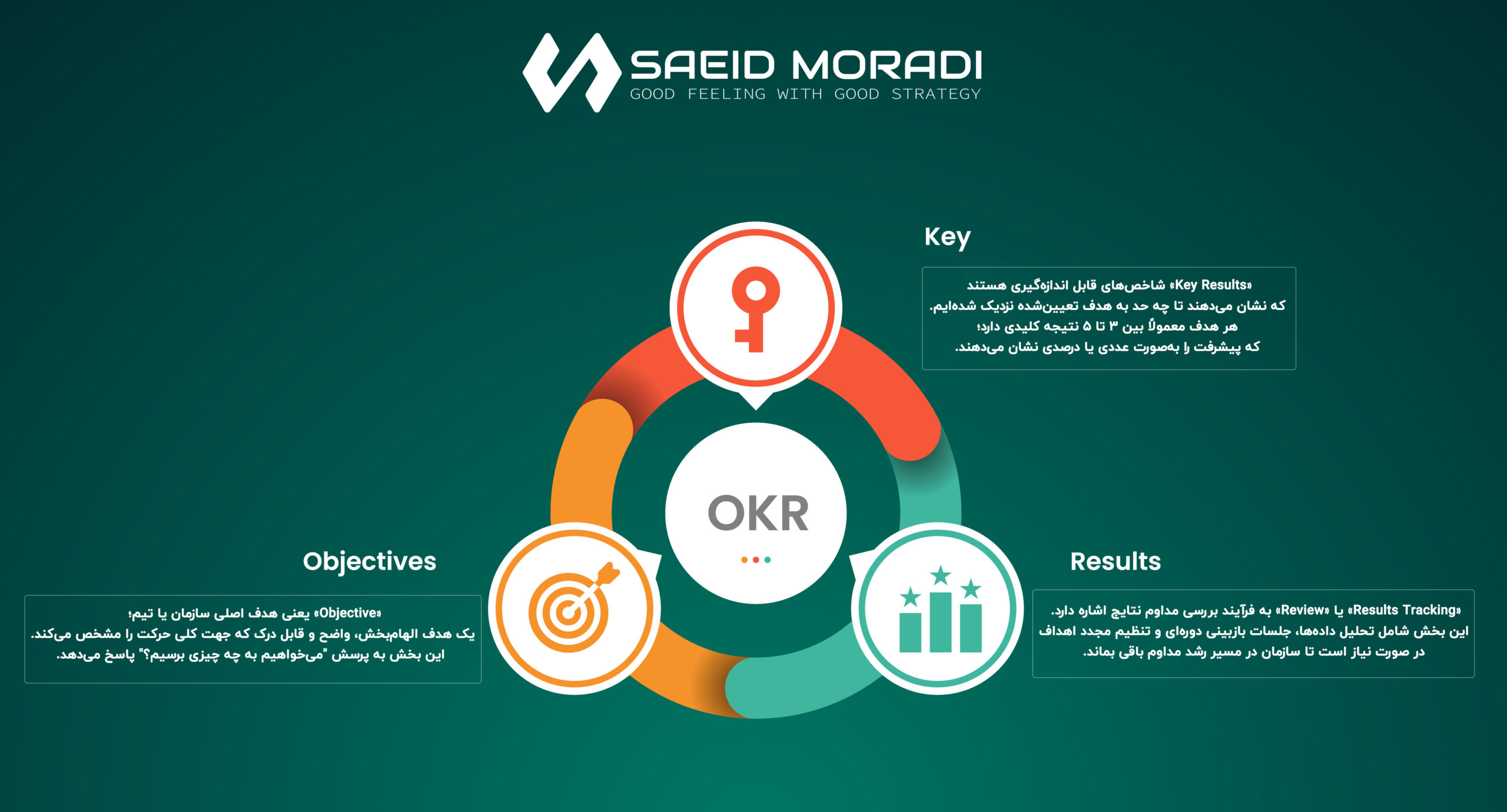 SAEID MORADI
GOOD FEELING WITH GOOD STRATEGY

Key

«Key Results» شاخص‌های قابل اندازه‌گیری هستند
که نشان می‌دهند تا چه حد به هدف تعیین‌شده نزدیک شده‌ایم.
هر هدف معمولاً بین ۳ تا ۵ نتیجه کلیدی دارد؛
که پیشرفت را به‌صورت عددی یا درصدی نشان می‌دهند.

OKR

Objectives

«Objective» یعنی هدف اصلی سازمان یا تیم؛
یک هدف الهام‌بخش، واضح و قابل درک که جهت کلی حرکت را مشخص می‌کند.
این بخش به پرسش "می‌خواهیم به چه چیزی برسیم؟" پاسخ می‌دهد.

Results

«Results Tracking» یا «Review» به فرآیند بررسی مداوم نتایج اشاره دارد.
این بخش شامل تحلیل داده‌ها، جلسات بازبینی دوره‌ای و تنظیم مجدد اهداف
در صورت نیاز است تا سازمان در مسیر رشد مداوم باقی بماند.